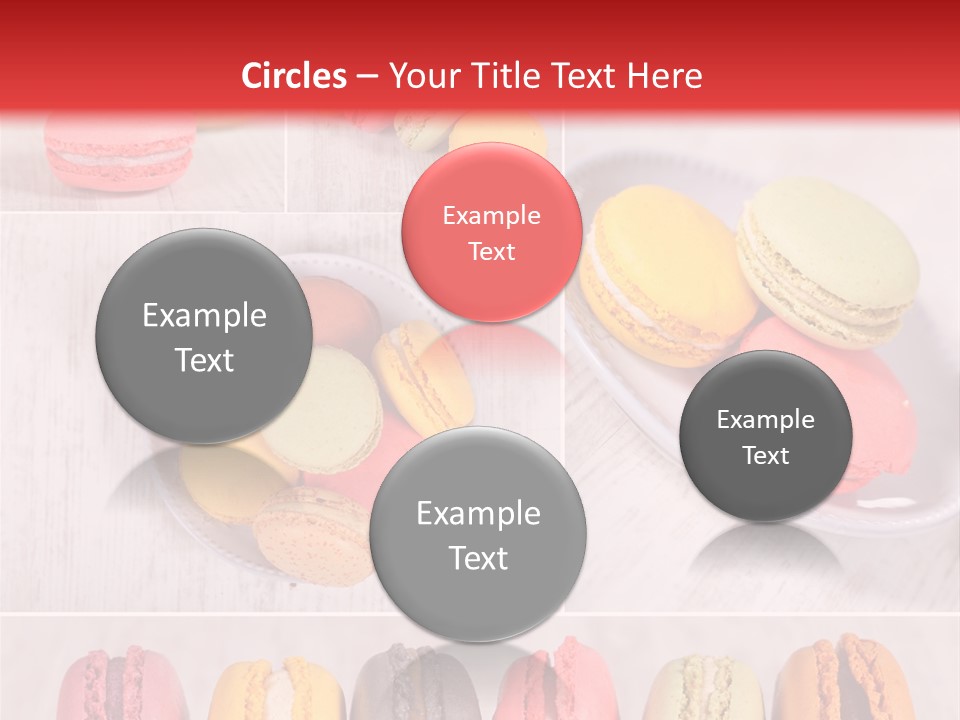 Circles – Your Title Text Here

Example Text

Example Text

Example Text

Example Text